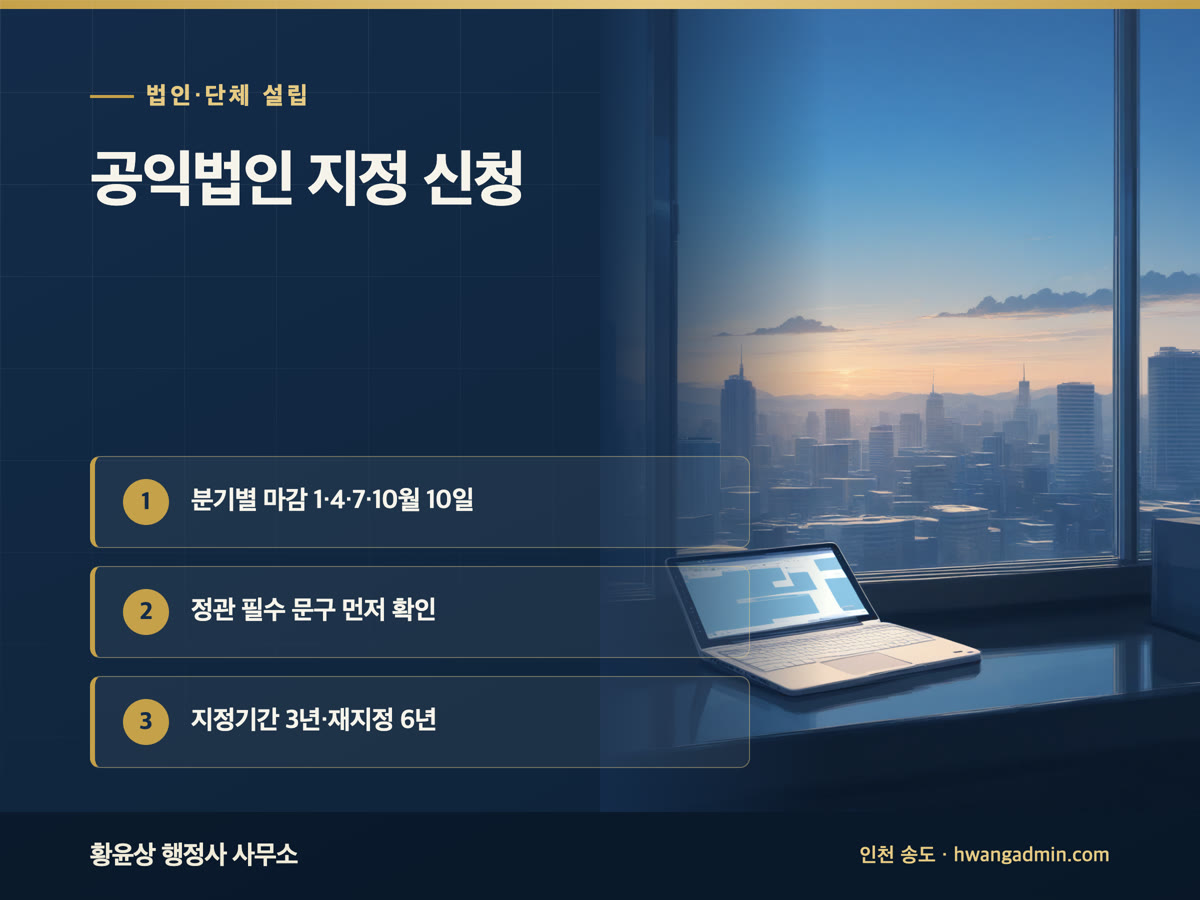 법인·단체 설립

공익법인 지정 신청

1 분기별 마감 1·4·7·10월 10일

2 정관 필수 문구 먼저 확인

3 지정기간 3년·재지정 6년

황윤상 행정사 사무소

인천 송도 · hwangadmin.com